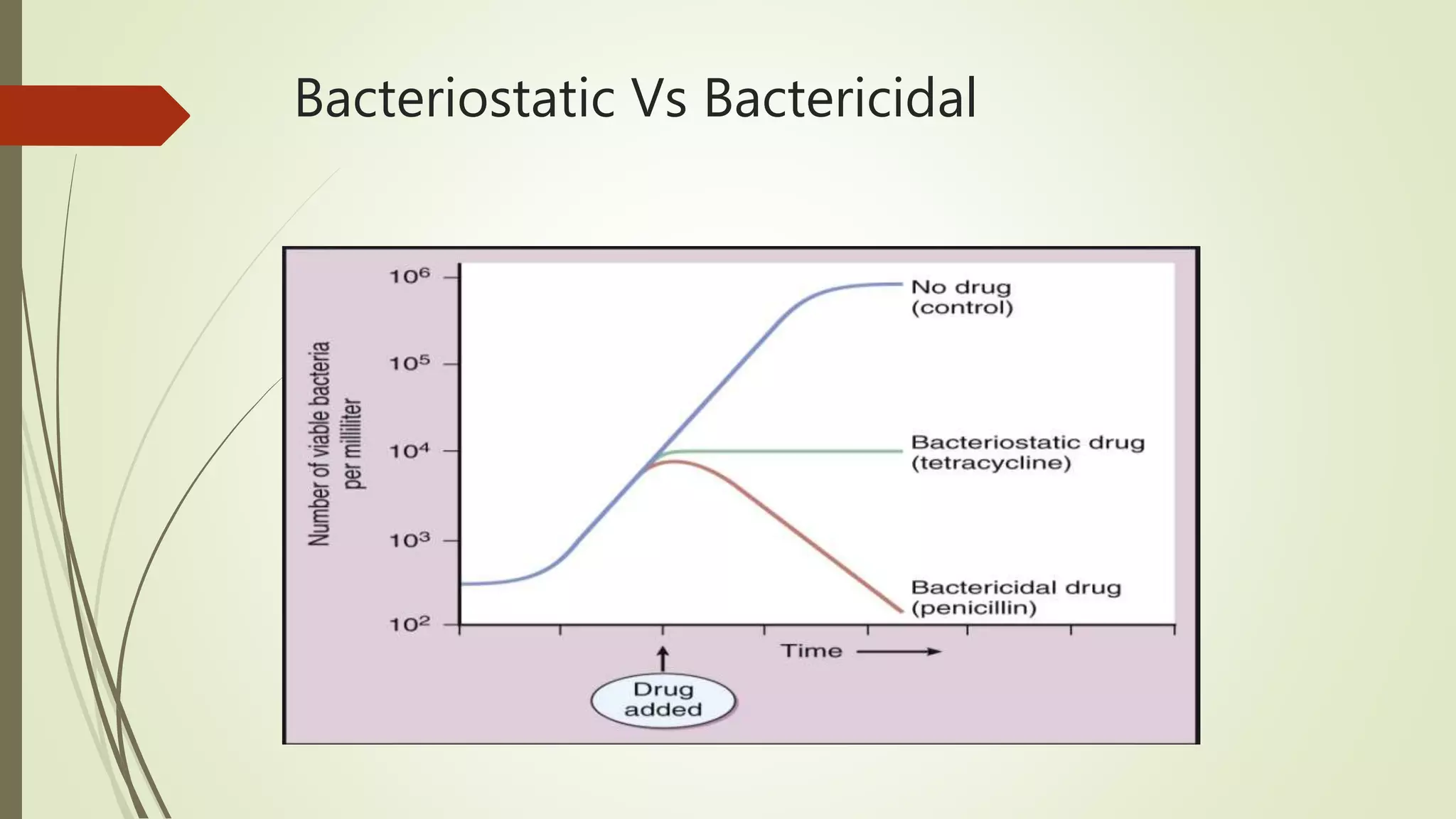 Bacteriostatic Vs Bactericidal

Number of viable bacteria per milliliter

$10^6$

$10^5$

$10^4$

$10^3$

$10^2$

No drug (control)

Bacteriostatic drug (tetracycline)

Bactericidal drug (penicillin)

Time

Drug added